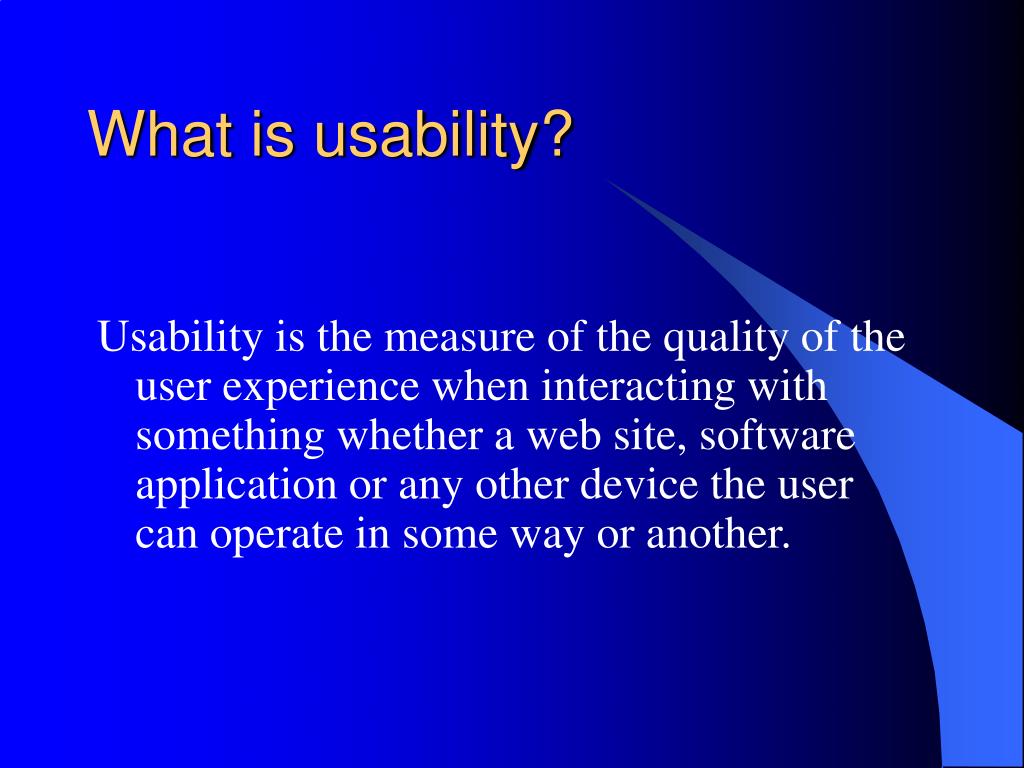 What is usability?

Usability is the measure of the quality of the user experience when interacting with something whether a web site, software application or any other device the user can operate in some way or another.